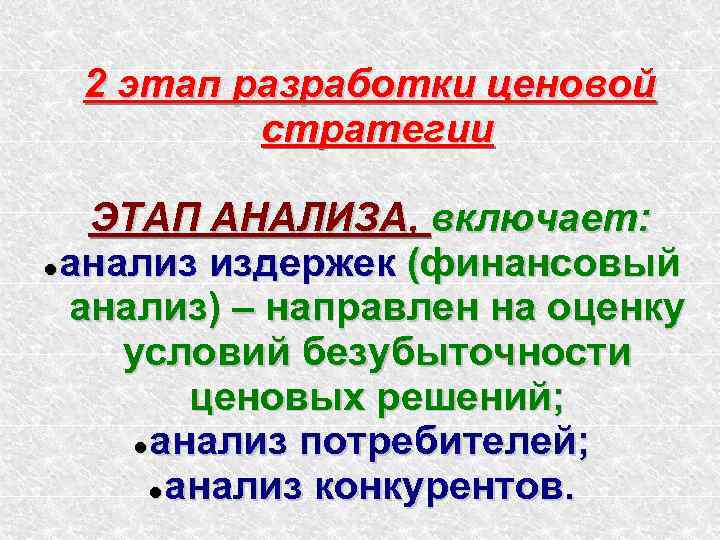 2 этап разработки ценовой стратегии

ЭТАП АНАЛИЗА, включает:
• анализ издержек (финансовый анализ) – направлен на оценку условий безубыточности ценовых решений;
• анализ потребителей;
• анализ конкурентов.